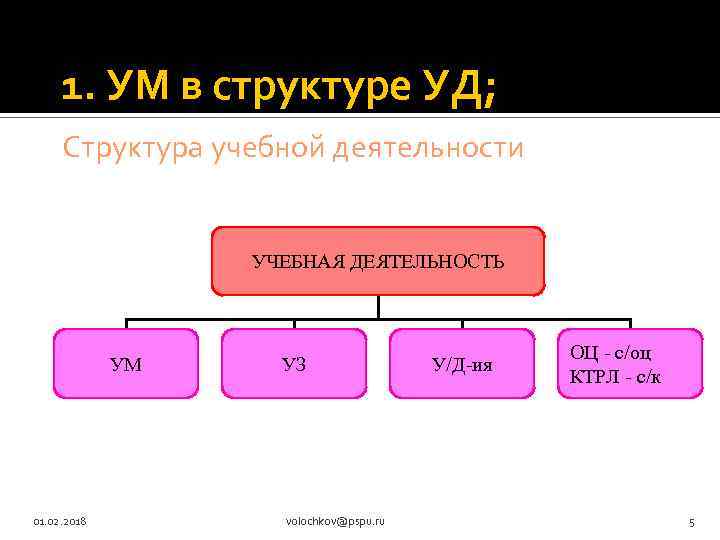 1. УМ в структуре УД;

Структура учебной деятельности

УЧЕБНАЯ ДЕЯТЕЛЬНОСТЬ

УМ

УЗ

У/Д-ия

ОЦ - с/оц
КТРЛ - с/к

01.02.2018

volochkov@pspu.ru

5